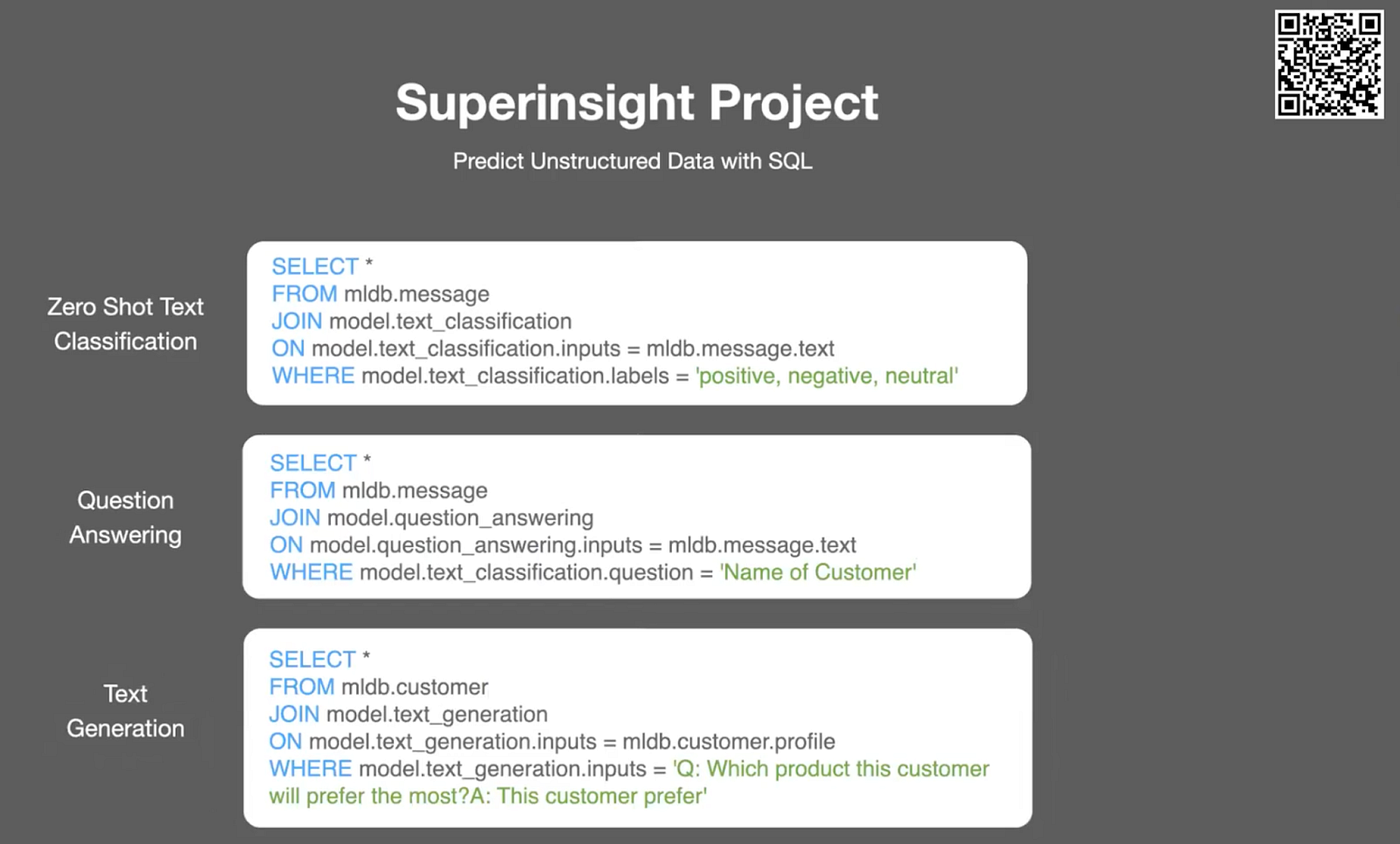 Superinsight Project

Predict Unstructured Data with SQL

Zero Shot Text Classification

SELECT *
FROM mldb.message
JOIN model.text_classification
ON model.text_classification.inputs = mldb.message.text
WHERE model.text_classification.labels = 'positive, negative, neutral'

Question Answering

SELECT *
FROM mldb.message
JOIN model.question_answering
ON model.question_answering.inputs = mldb.message.text
WHERE model.text_classification.question = 'Name of Customer'

Text Generation

SELECT *
FROM mldb.customer
JOIN model.text_generation
ON model.text_generation.inputs = mldb.customer.profile
WHERE model.text_generation.inputs = 'Q: Which product this customer will prefer the most?A: This customer prefer'